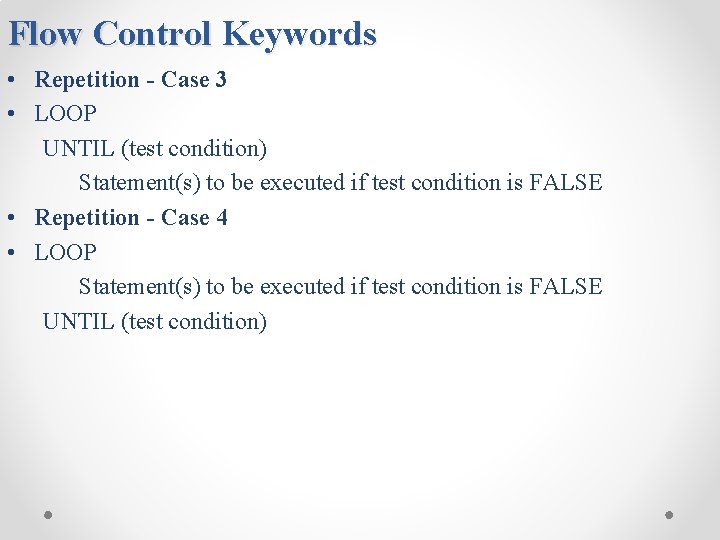 Flow Control Keywords

• Repetition - Case 3
• LOOP
UNTIL (test condition)
Statement(s) to be executed if test condition is FALSE
• Repetition - Case 4
• LOOP
Statement(s) to be executed if test condition is FALSE
UNTIL (test condition)